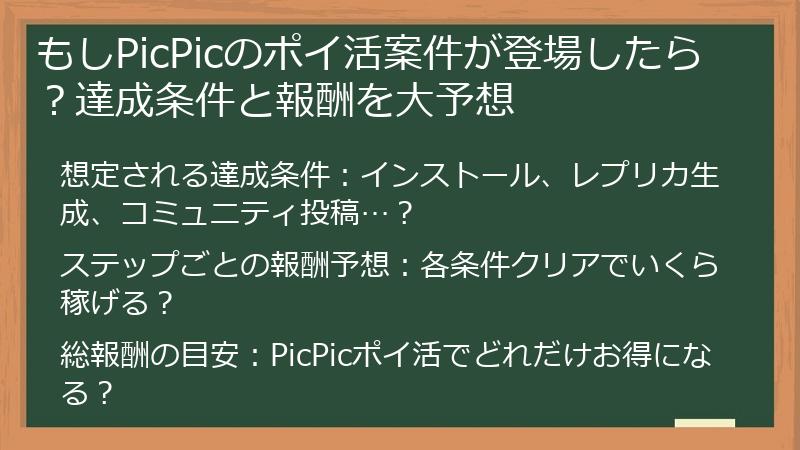 もしPicPicのポイ活案件が登場したら？達成条件と報酬を大予想

想定される達成条件：インストール、レプリカ生成、コミュニティ投稿…？

ステップごとの報酬予想：各条件クリアでいくら稼げる？

総報酬の目安：PicPicポイ活でどれだけお得になる？